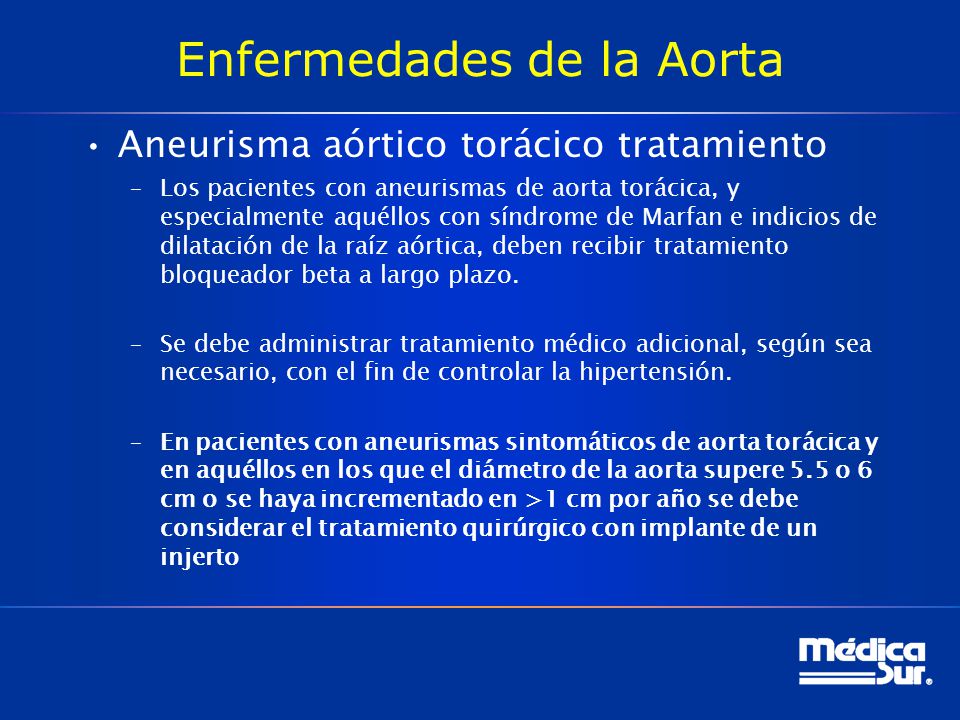 Enfermedades de la Aorta

• Aneurisma aórtico torácico tratamiento

– Los pacientes con aneurismas de aorta torácica, y especialmente aquéllos con síndrome de Marfan e indicios de dilatación de la raíz aórtica, deben recibir tratamiento bloqueador beta a largo plazo.

– Se debe administrar tratamiento médico adicional, según sea necesario, con el fin de controlar la hipertensión.

– En pacientes con aneurismas sintomáticos de aorta torácica y en aquéllos en los que el diámetro de la aorta supere 5.5 o 6 cm o se haya incrementado en >1 cm por año se debe considerar el tratamiento quirúrgico con implante de un injerto

Médica Sur.